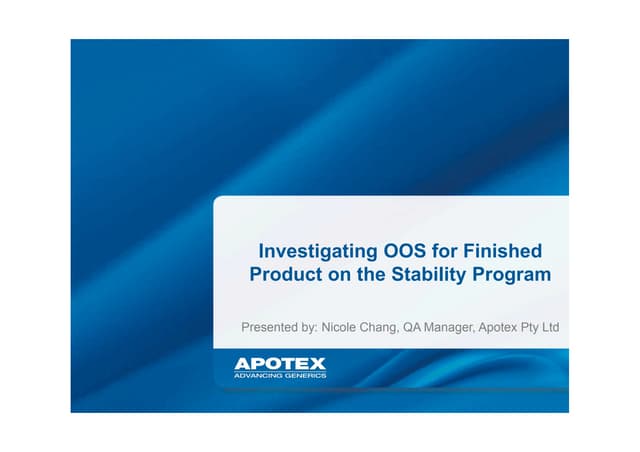 Investigating OOS for Finished Product on the Stability Program

Presented by: Nicole Chang, QA Manager, Apotex Pty Ltd

APOTEX
ADVANCING GENERICS